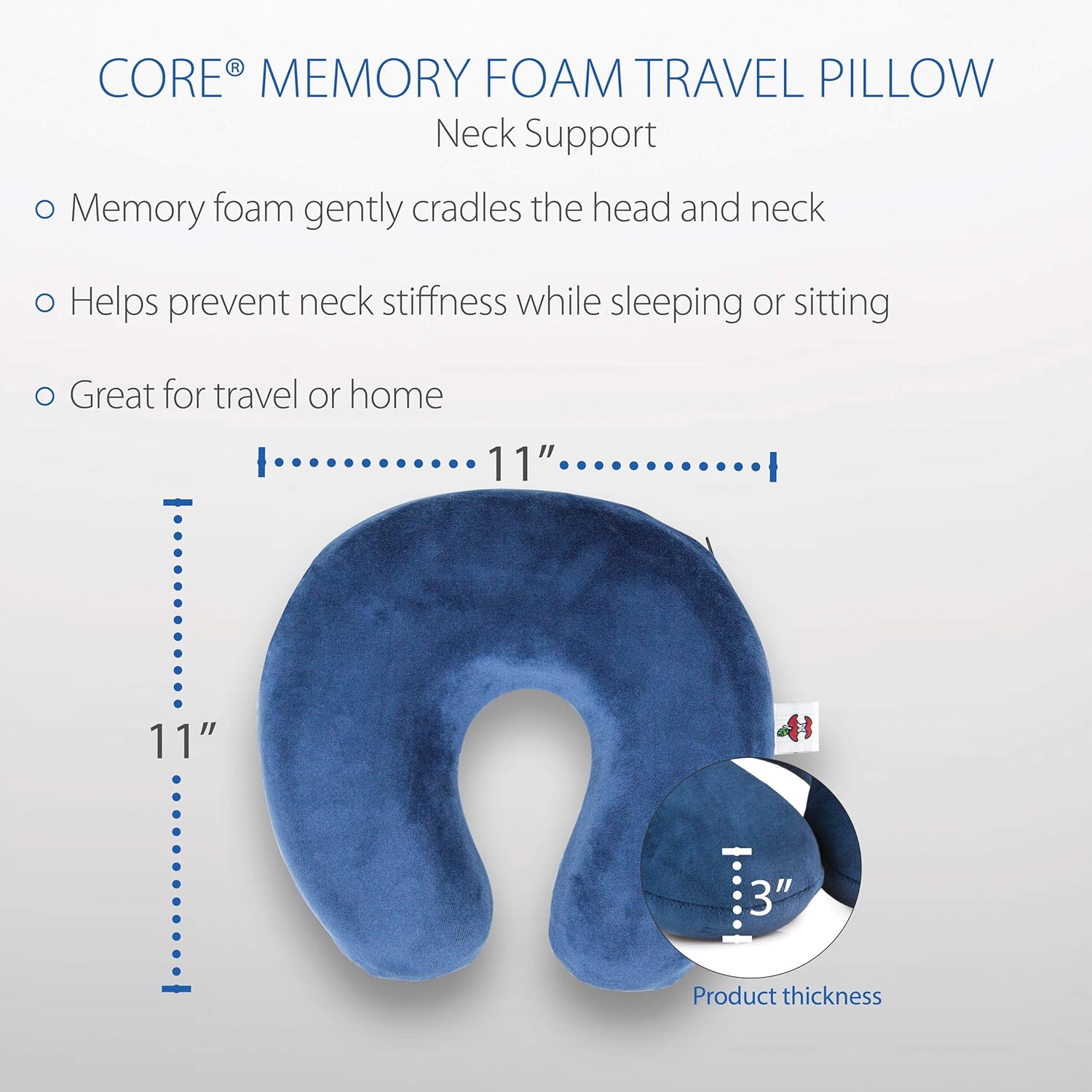 CORE® MEMORY FOAM TRAVEL PILLOW
Neck Support

○ Memory foam gently cradles the head and neck

○ Helps prevent neck stiffness while sleeping or sitting

○ Great for travel or home

11"

11"

3"

Product thickness